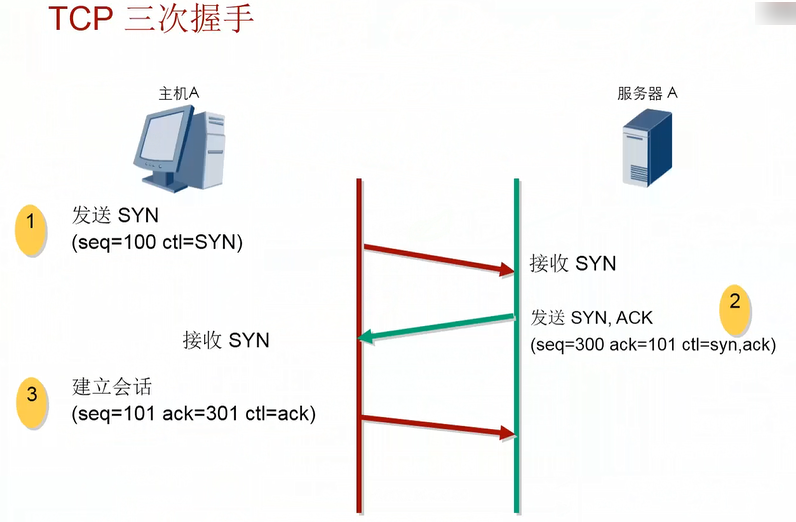 TCP 三次握手

主机A

服务器 A

1
发送 SYN
(seq=100 ctl=SYN)

接收 SYN

2
发送 SYN, ACK
(seq=300 ack=101 ctl=syn,ack)

接收 SYN

3
建立会话
(seq=101 ack=301 ctl=ack)